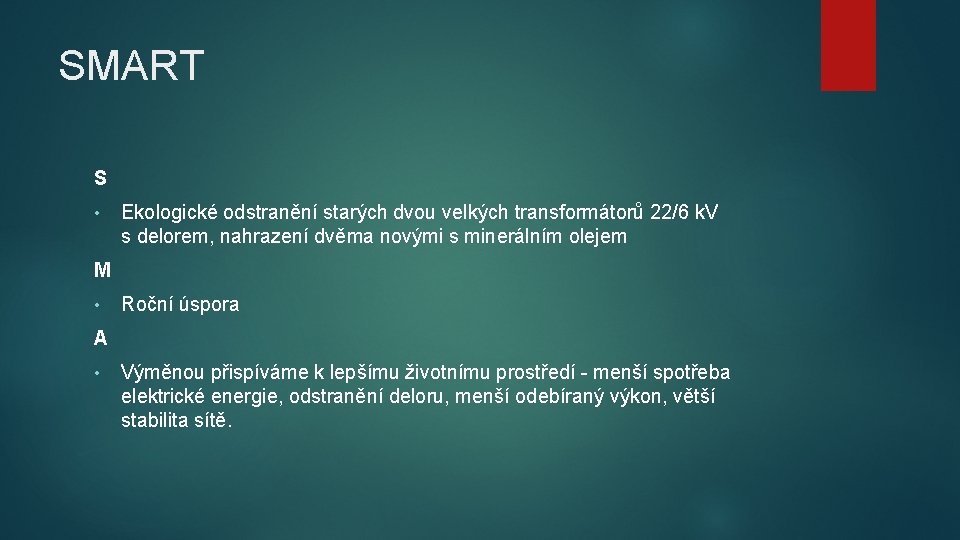 SMART

S

• Ekologické odstranění starých dvou velkých transformátorů 22/6 kV s delorem, nahrazení dvěma novými s minerálním olejem

M

• Roční úspora

A

• Výměnou přispíváme k lepšímu životnímu prostředí - menší spotřeba elektrické energie, odstranění deloru, menší odebíraný výkon, větší stabilita sítě.